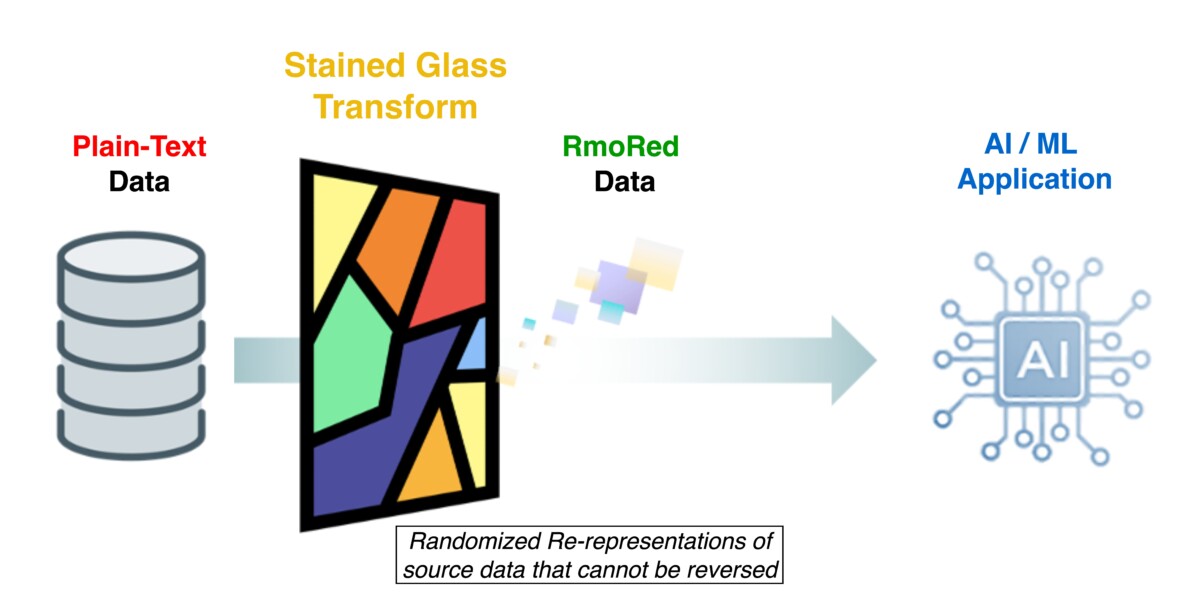 Stained Glass Transform

Plain-Text Data

RmoRed Data

AI / ML Application

AI

Randomized Re-representations of source data that cannot be reversed